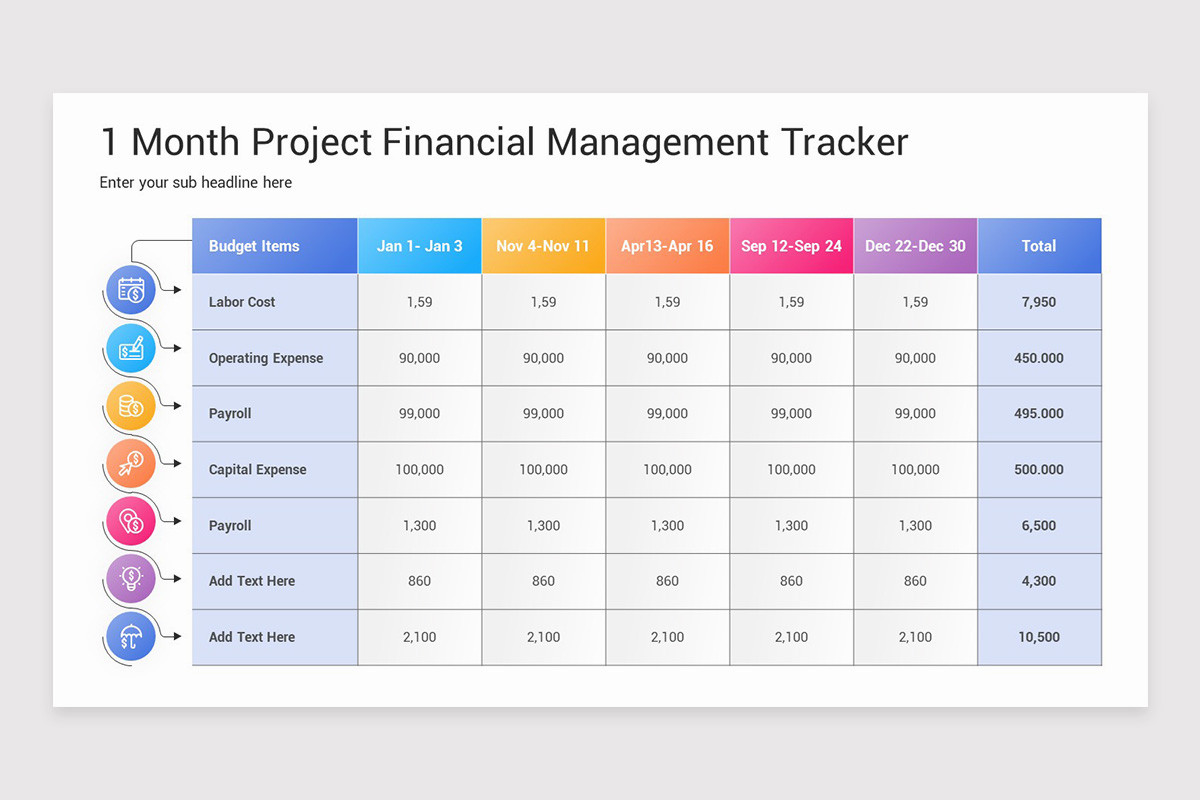 1 Month Project Financial Management Tracker

Enter your sub headline here

| Budget Items | Jan 1- Jan 3 | Nov 4-Nov 11 | Apr13-Apr 16 | Sep 12-Sep 24 | Dec 22-Dec 30 | Total |
|---|---|---|---|---|---|---|
| Labor Cost | 1,59 | 1,59 | 1,59 | 1,59 | 1,59 | 7,950 |
| Operating Expense | 90,000 | 90,000 | 90,000 | 90,000 | 90,000 | 450.000 |
| Payroll | 99,000 | 99,000 | 99,000 | 99,000 | 99,000 | 495.000 |
| Capital Expense | 100,000 | 100,000 | 100,000 | 100,000 | 100,000 | 500.000 |
| Payroll | 1,300 | 1,300 | 1,300 | 1,300 | 1,300 | 6,500 |
| Add Text Here | 860 | 860 | 860 | 860 | 860 | 4,300 |
| Add Text Here | 2,100 | 2,100 | 2,100 | 2,100 | 2,100 | 10,500 |